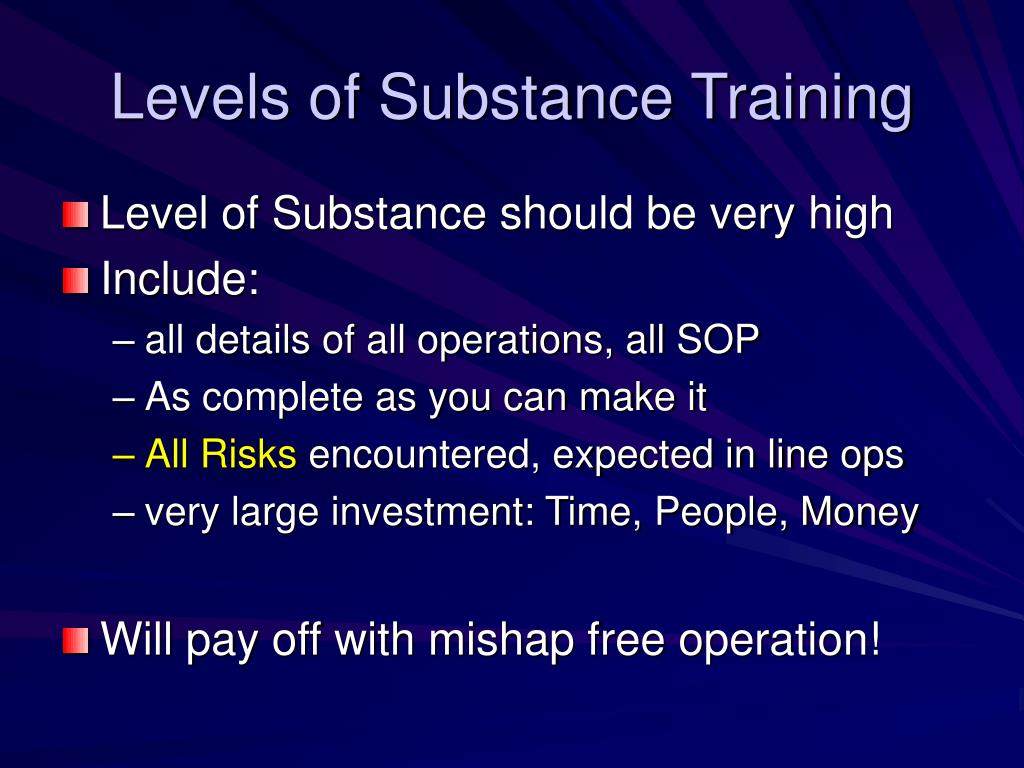 Levels of Substance Training

Level of Substance should be very high

Include:

– all details of all operations, all SOP

– As complete as you can make it

– All Risks encountered, expected in line ops

– very large investment: Time, People, Money

Will pay off with mishap free operation!